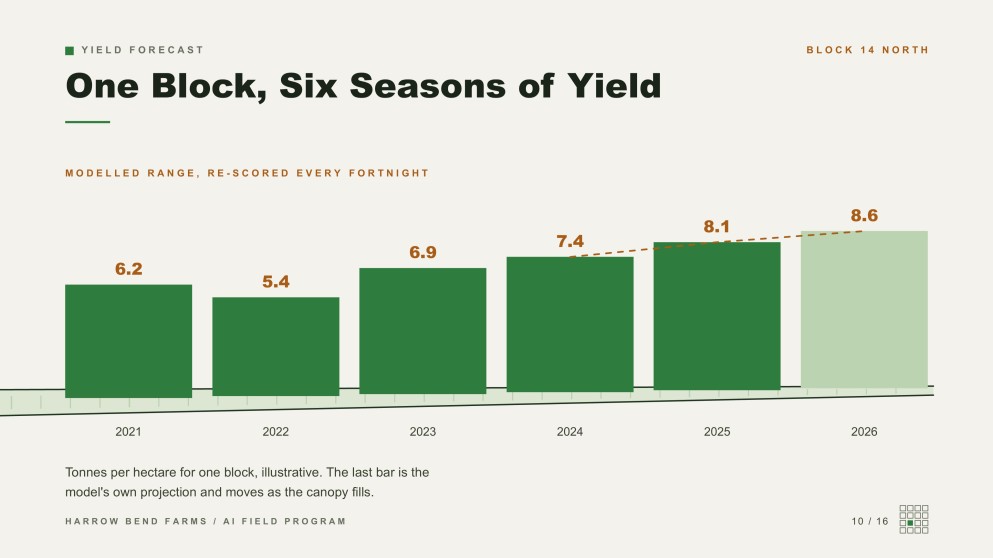 YIELD FORECAST

BLOCK 14 NORTH

One Block, Six Seasons of Yield

MODELLED RANGE, RE-SCORED EVERY FORTNIGHT

6.2
5.4
6.9
7.4
8.1
8.6

2021
2022
2023
2024
2025
2026

Tonnes per hectare for one block, illustrative. The last bar is the model's own projection and moves as the canopy fills.

HARROW BEND FARMS / AI FIELD PROGRAM

10 / 16